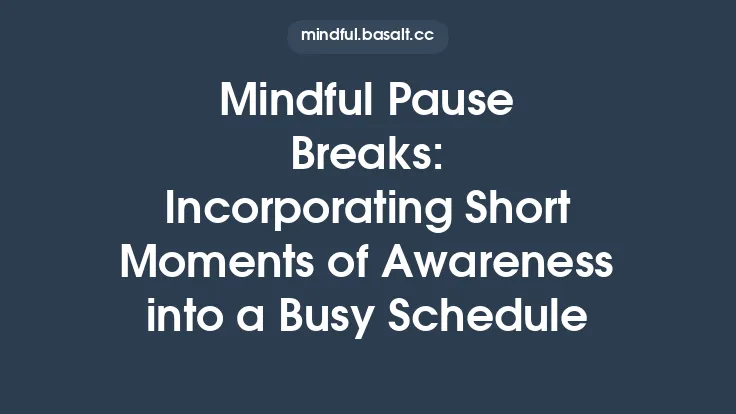 mindful.basalt.cc

Mindful Pause Breaks: Incorporating Short Moments of Awareness into a Busy Schedule